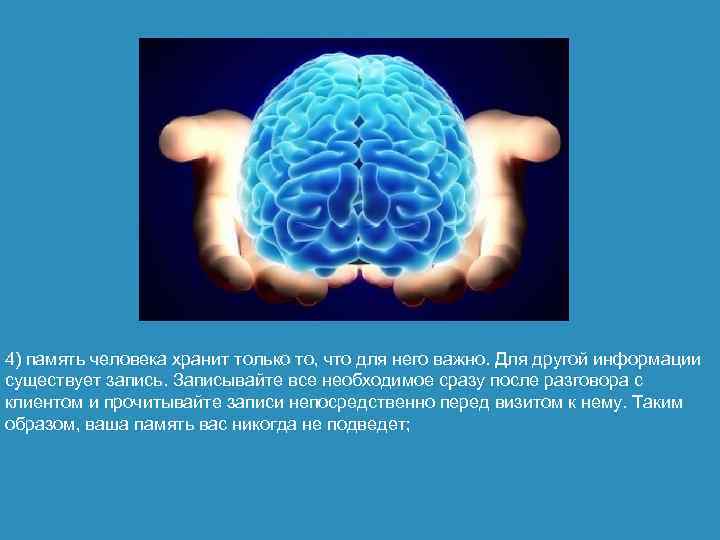 4) память человека хранит только то, что для него важно. Для другой информации существует запись. Записывайте все необходимое сразу после разговора с клиентом и прочитывайте записи непосредственно перед визитом к нему. Таким образом, ваша память вас никогда не подведет;